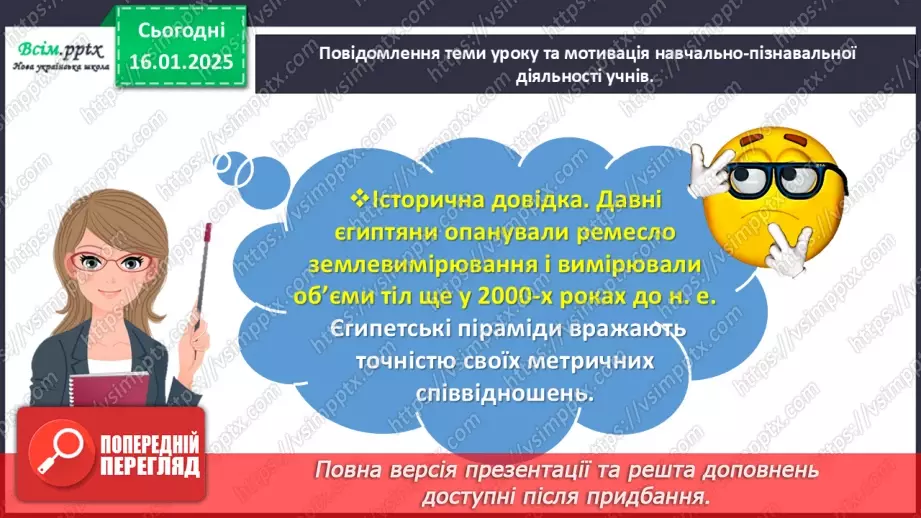 Всім.pptx
Нова українська школа

Сьогодні
16.01.2025

Повідомлення теми уроку та мотивація навчально-пізнавальної діяльності учнів.

❖Історична довідка. Давні єгиптяни опанували ремесло землевимірювання і вимірювали об'єми тіл ще у 2000-х роках до н. е. Єгипетські піраміди вражають точністю своїх метричних співвідношень.

ПОПЕРЕДНІЙ ПЕРЕГЛЯД

Повна версія презентації та решта доповнень доступні після придбання.

https://vsimpptx.com